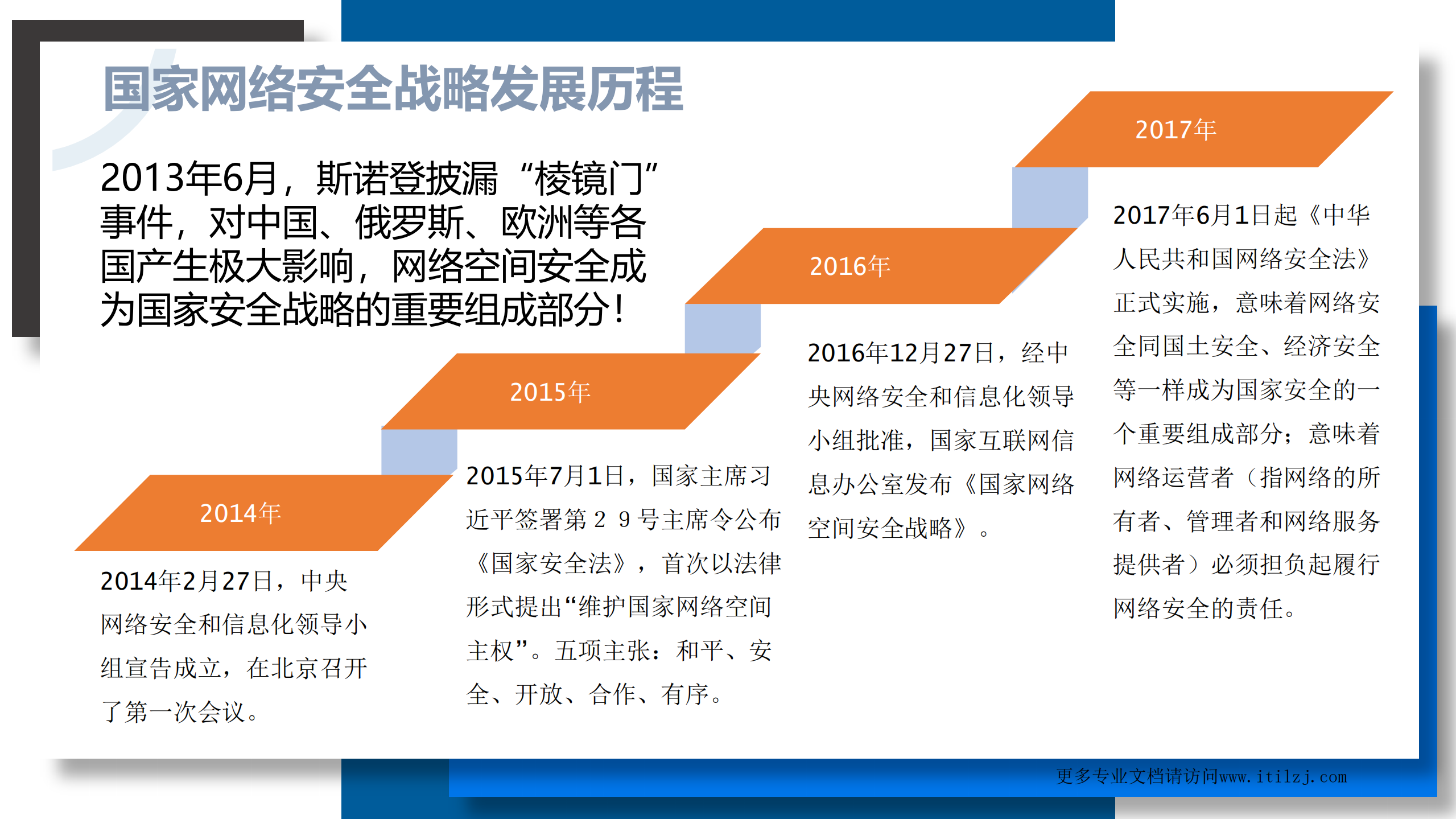 国家网络安全战略发展历程

2013年6月，斯诺登披漏“棱镜门”事件，对中国、俄罗斯、欧洲等各国产生极大影响，网络空间安全成为国家安全战略的重要组成部分！

2014年

2014年2月27日，中央网络安全和信息化领导小组宣告成立，在北京召开了第一次会议。

2015年

2015年7月1日，国家主席习近平签署第２９号主席令公布《国家安全法》，首次以法律形式提出“维护国家网络空间主权”。五项主张：和平、安全、开放、合作、有序。

2016年

2016年12月27日，经中央网络安全和信息化领导小组批准，国家互联网信息办公室发布《国家网络空间安全战略》。

2017年

2017年6月1日起《中华人民共和国网络安全法》正式实施，意味着网络安全同国土安全、经济安全等一样成为国家安全的一个重要组成部分；意味着网络运营者（指网络的所有者、管理者和网络服务提供者）必须担负起履行网络安全的责任。

更多专业文档请访问www.itilzj.com